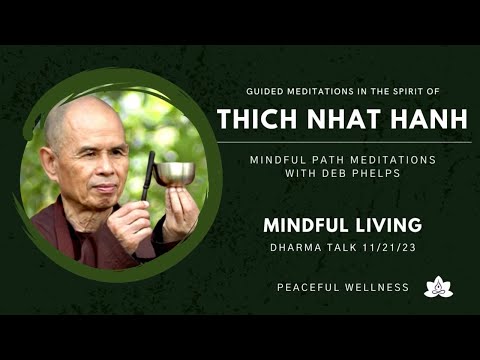 GUIDED MEDITATIONS IN THE SPIRIT OF

THICH NHAT HANH

MINDFUL PATH MEDITATIONS
WITH DEB PHELPS

MINDFUL LIVING

DHARMA TALK 11/21/23

PEACEFUL WELLNESS